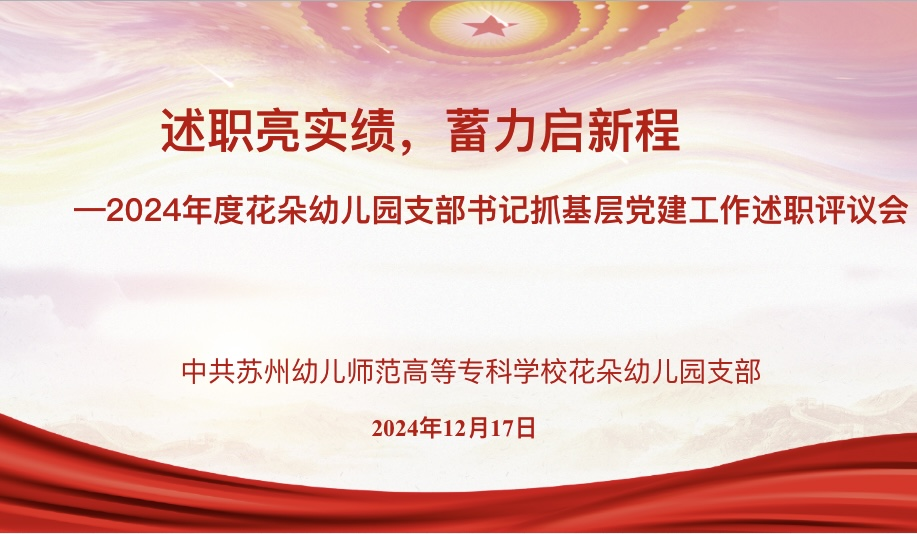 述职亮实绩，蓄力启新程

—2024年度花朵幼儿园支部书记抓基层党建工作述职评议会

中共苏州幼儿师范高等专科学校花朵幼儿园支部

2024年12月17日